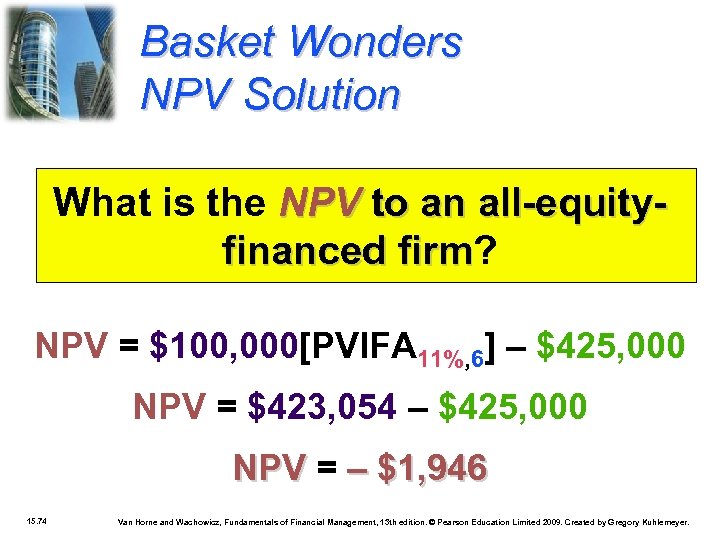 Basket Wonders NPV Solution

What is the NPV to an all-equity-financed firm?

NPV = \$100,000[PVIFA$_{11\%,6}$] – \$425,000

NPV = \$423,054 – \$425,000

NPV = – \$1,946

15.74

Van Horne and Wachowicz, Fundamentals of Financial Management, 13th edition. © Pearson Education Limited 2009. Created by Gregory Kuhlemeyer.